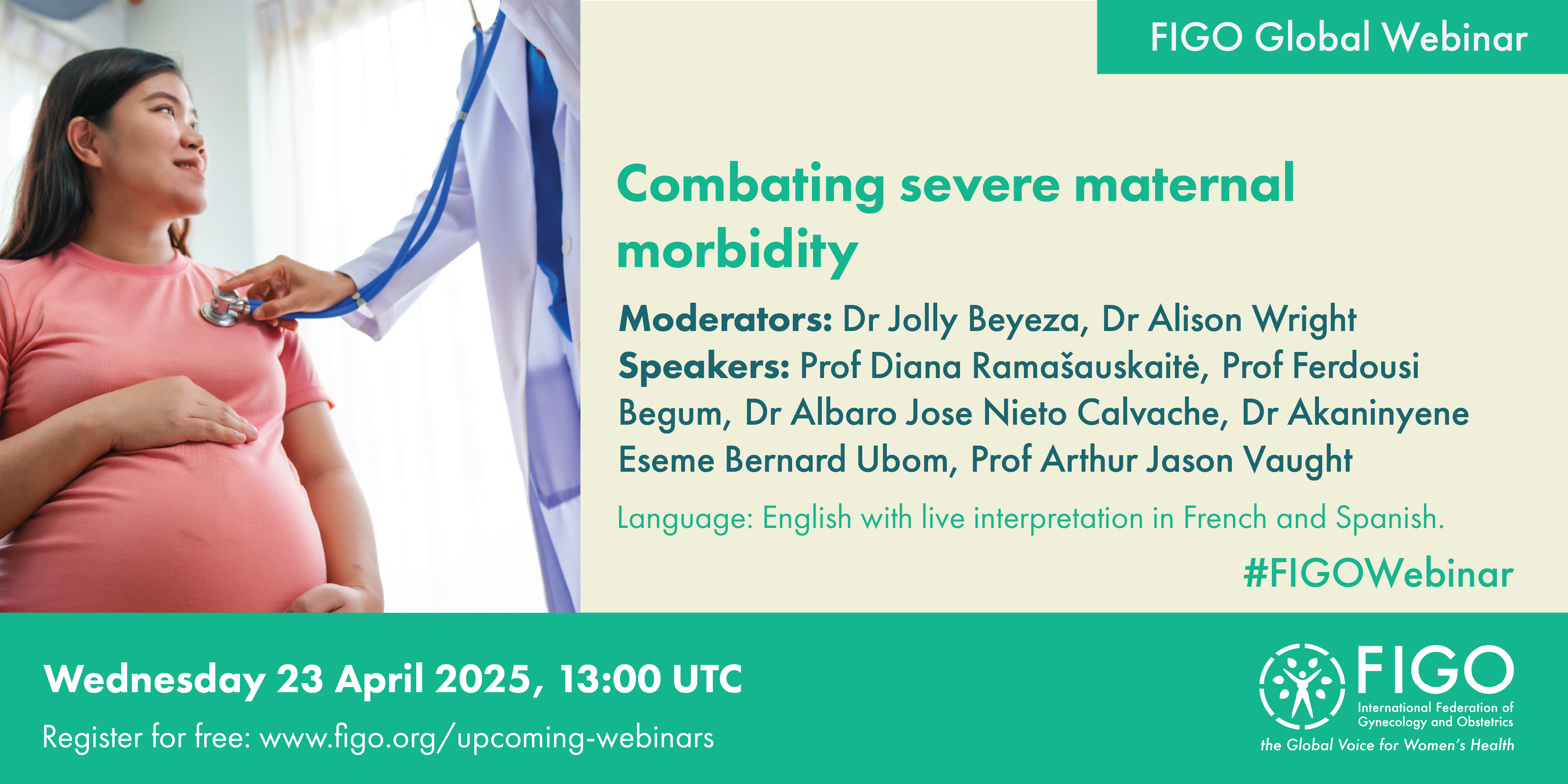 FIGO Global Webinar

Combating severe maternal morbidity

Moderators: Dr Jolly Beyeza, Dr Alison Wright
Speakers: Prof Diana Ramašauskaitė, Prof Ferdousi Begum, Dr Albaro Jose Nieto Calvache, Dr Akaninyene Eseme Bernard Ubom, Prof Arthur Jason Vaught

Language: English with live interpretation in French and Spanish.

#FIGOWebinar

Wednesday 23 April 2025, 13:00 UTC

Register for free: www.figo.org/upcoming-webinars

FIGO
International Federation of Gynecology and Obstetrics
the Global Voice for Women's Health